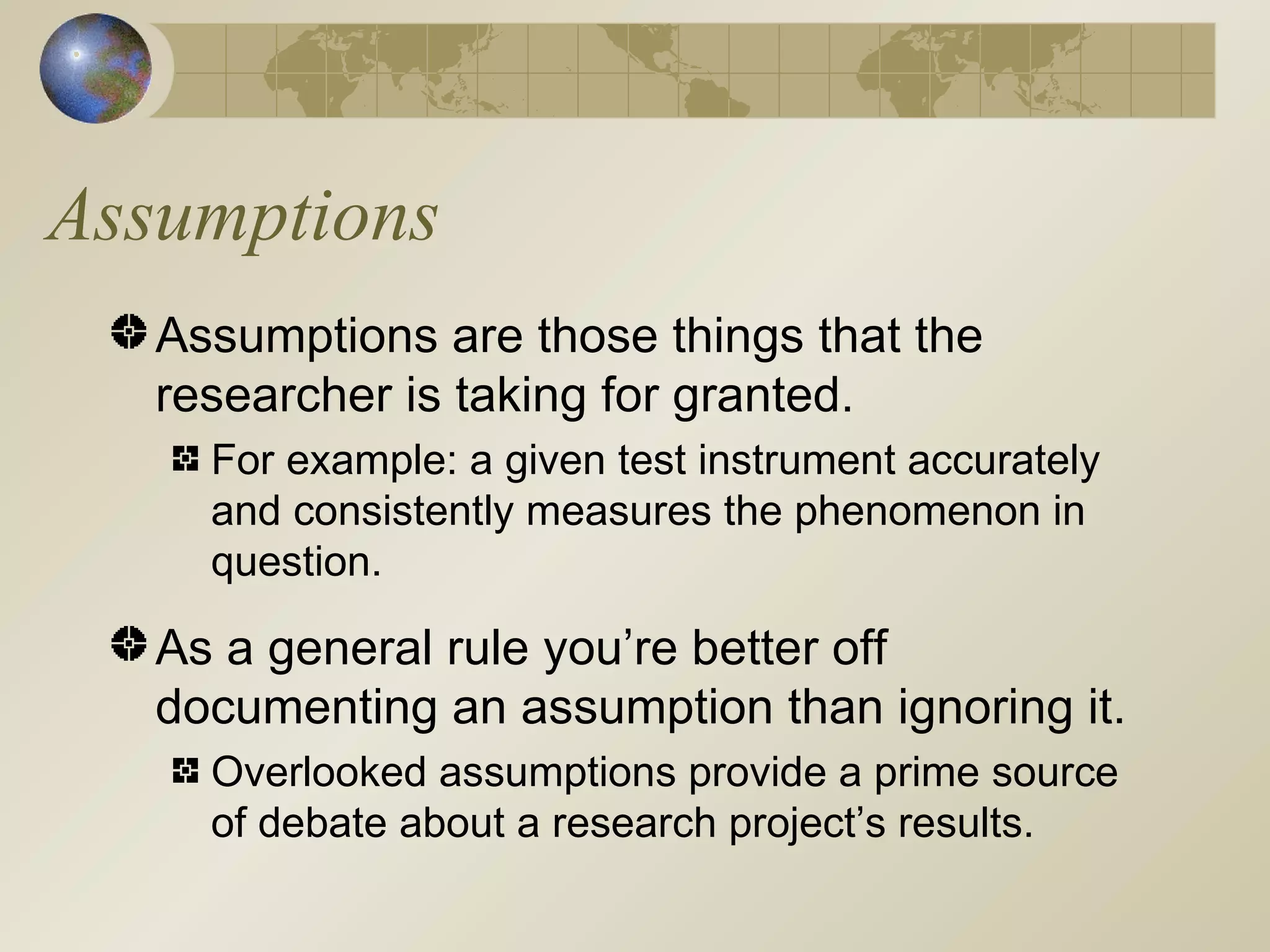 Assumptions

Assumptions are those things that the researcher is taking for granted.

For example: a given test instrument accurately and consistently measures the phenomenon in question.

As a general rule you’re better off documenting an assumption than ignoring it.

Overlooked assumptions provide a prime source of debate about a research project’s results.